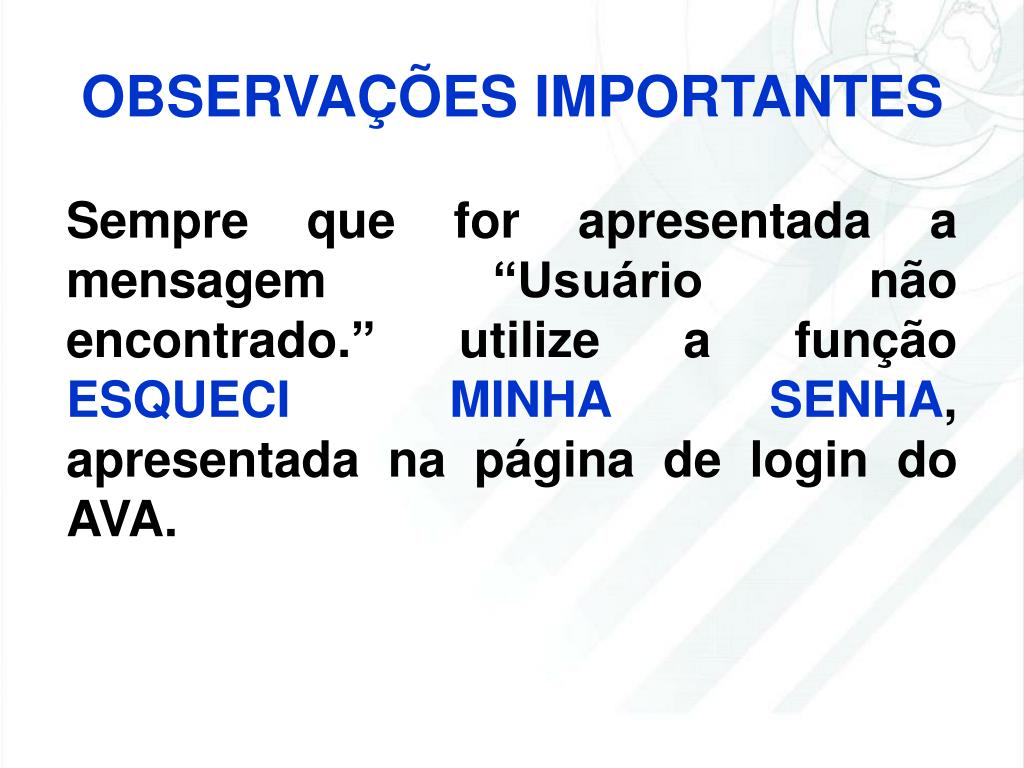 OBSERVAÇÕES IMPORTANTES

Sempre que for apresentada a mensagem “Usuário não encontrado.” utilize a função ESQUECI MINHA SENHA, apresentada na página de login do AVA.